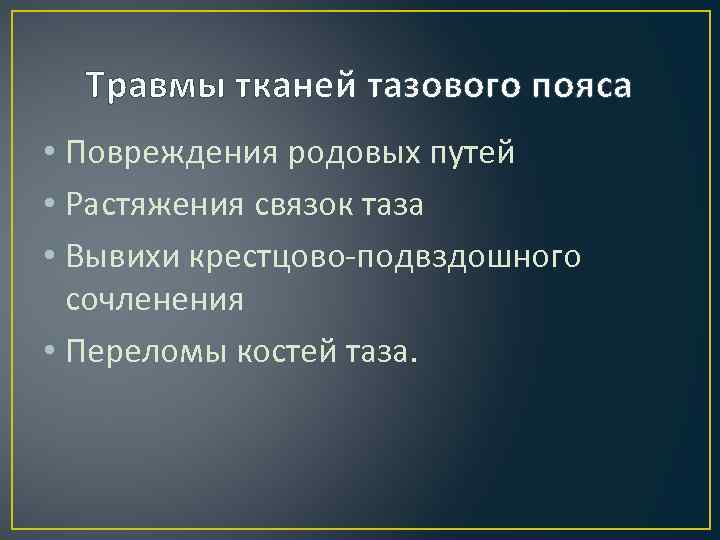 Травмы тканей тазового пояса

• Повреждения родовых путей
• Растяжения связок таза
• Вывихи крестцово-подвздошного сочленения
• Переломы костей таза.